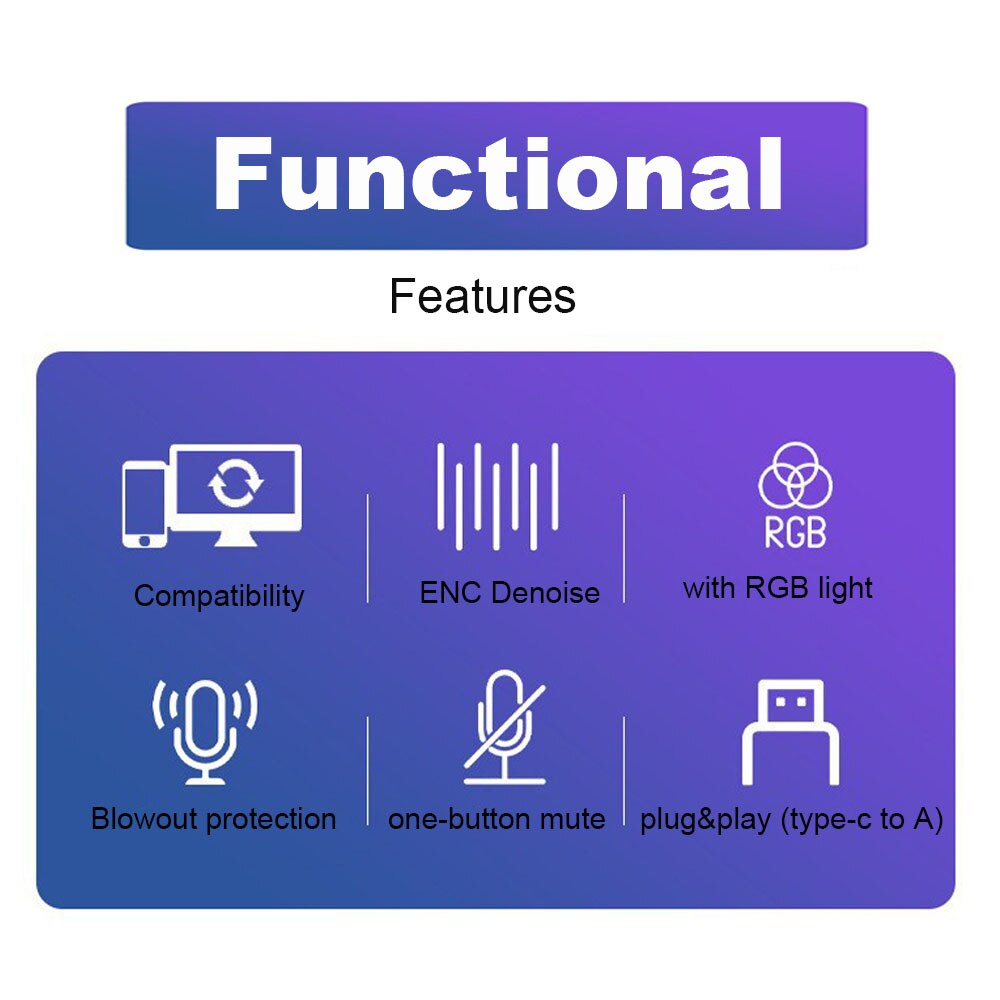 Functional

Features

Compatibility

ENC Denoise

RGB

with RGB light

Blowout protection

one-button mute

plug&play (type-c to A)